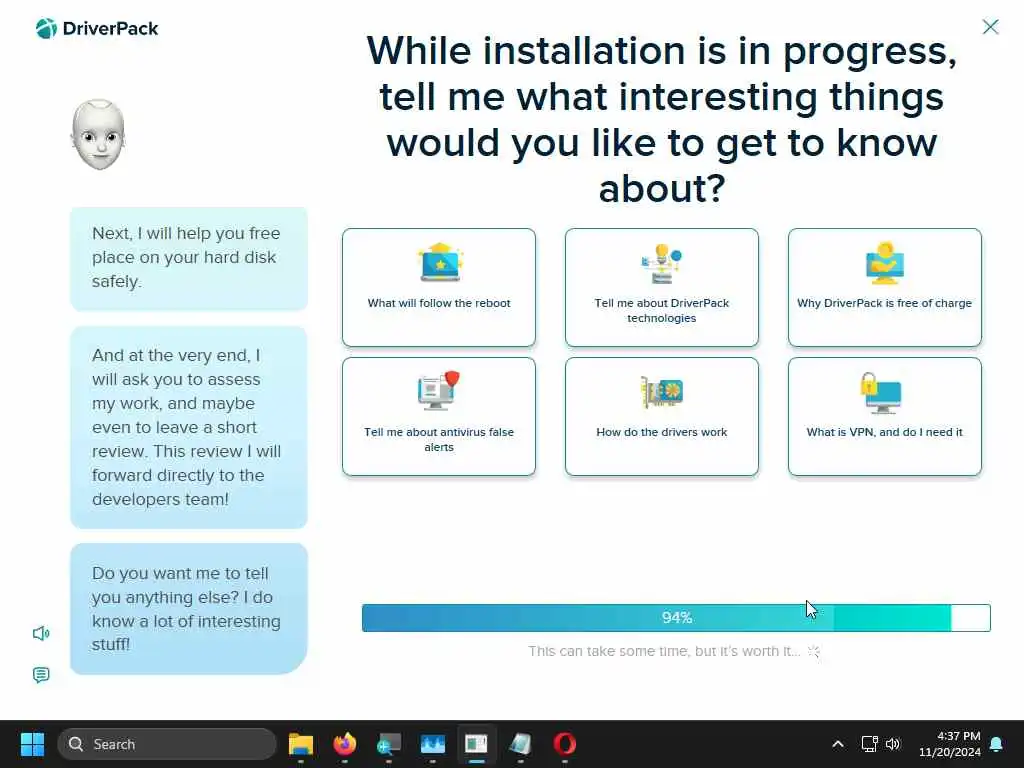 DriverPack

While installation is in progress, tell me what interesting things would you like to get to know about?

Next, I will help you free place on your hard disk safely.

And at the very end, I will ask you to assess my work, and maybe even to leave a short review. This review I will forward directly to the developers team!

Do you want me to tell you anything else? I do know a lot of interesting stuff!

What will follow the reboot

Tell me about DriverPack technologies

Why DriverPack is free of charge

Tell me about antivirus false alerts

How do the drivers work

What is VPN, and do I need it

94%

This can take some time, but it's worth it...

Search

4:37 PM
11/20/2024